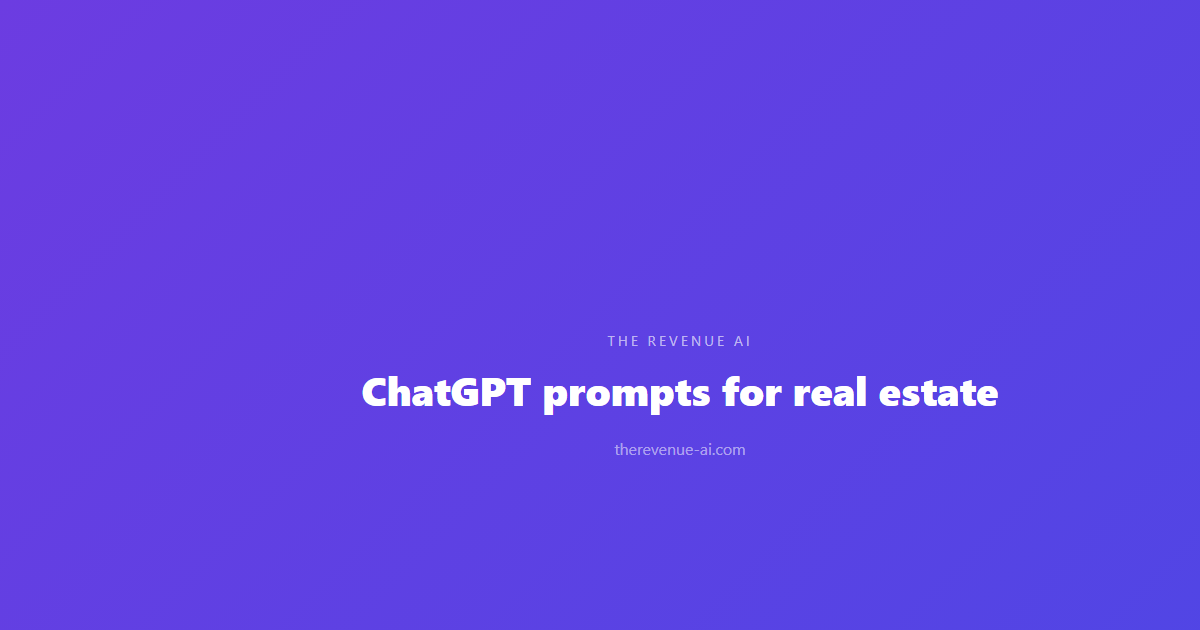 THE REVENUE AI

ChatGPT prompts for real estate

therevenue-ai.com